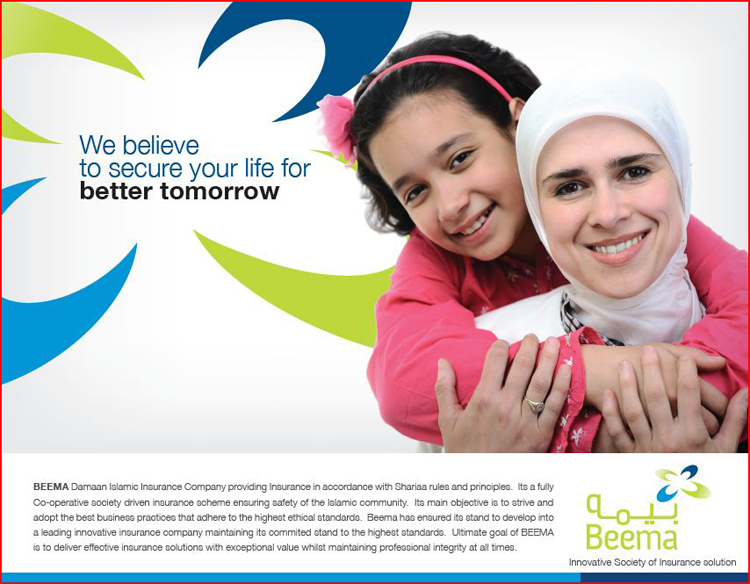 We believe
to secure your life for
better tomorrow

BEEMA Damaan Islamic Insurance Company providing Insurance in accordance with Shariaa rules and principles. Its a fully Co-operative society driven insurance scheme ensuring safety of the Islamic community. Its main objective is to strive and adopt the best business practices that adhere to the highest ethical standards. Beema has ensured its stand to develop into a leading innovative insurance company maintaining its commited stand to the highest standards. Ultimate goal of BEEMA is to deliver effective insurance solutions with exceptional value whilst maintaining professional integrity at all times.

بيمه
Beema
Innovative Society of Insurance solution